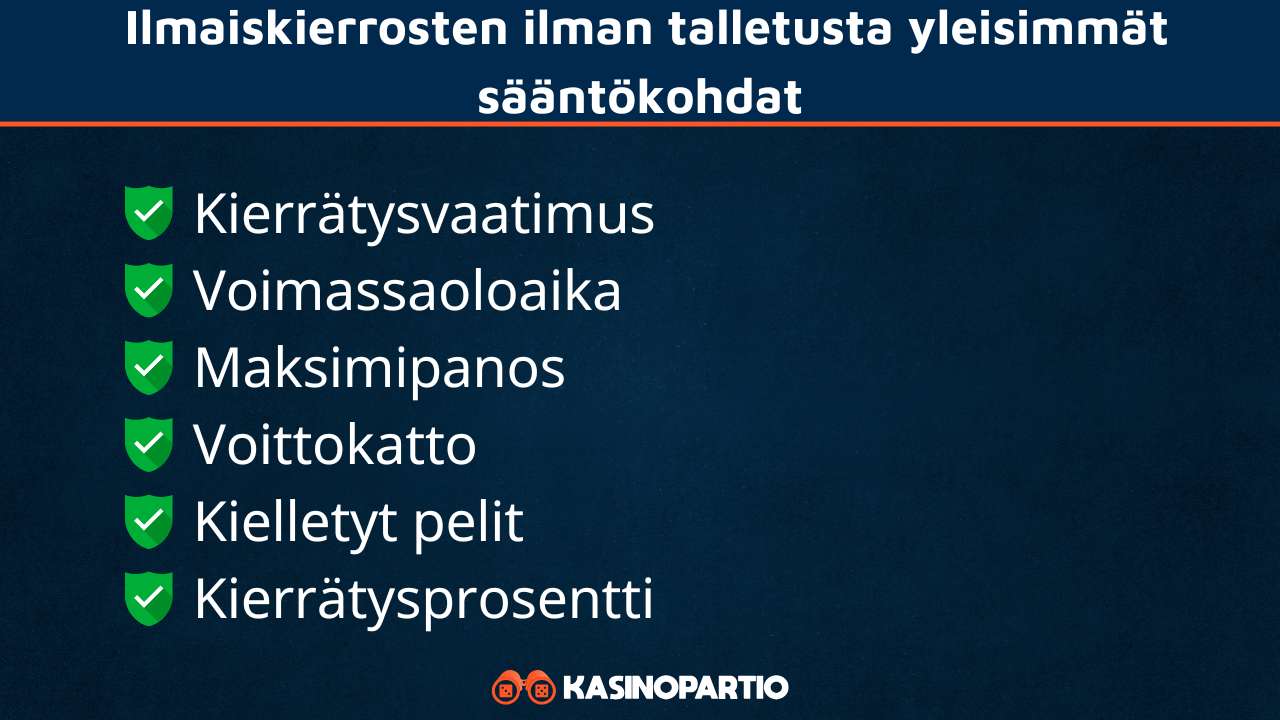 Ilmaiskierrosten ilman talletusta yleisimmät sääntökohdat

Kierrätysvaatimus
Voimassaoloaika
Maksimipanos
Voittokatto
Kielletyt pelit
Kierrätysprosentti

KASINOPARTIO